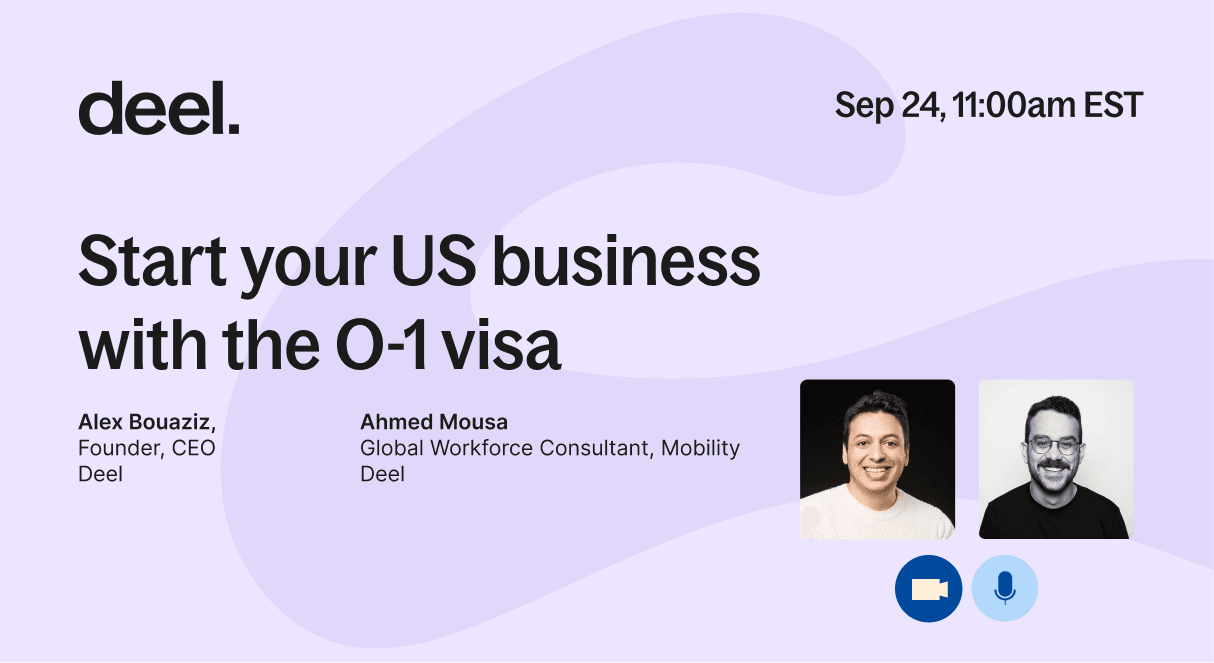 deel.

Sep 24, 11:00am EST

Start your US business with the O-1 visa

Alex Bouaziz,
Founder, CEO
Deel

Ahmed Mousa
Global Workforce Consultant, Mobility
Deel